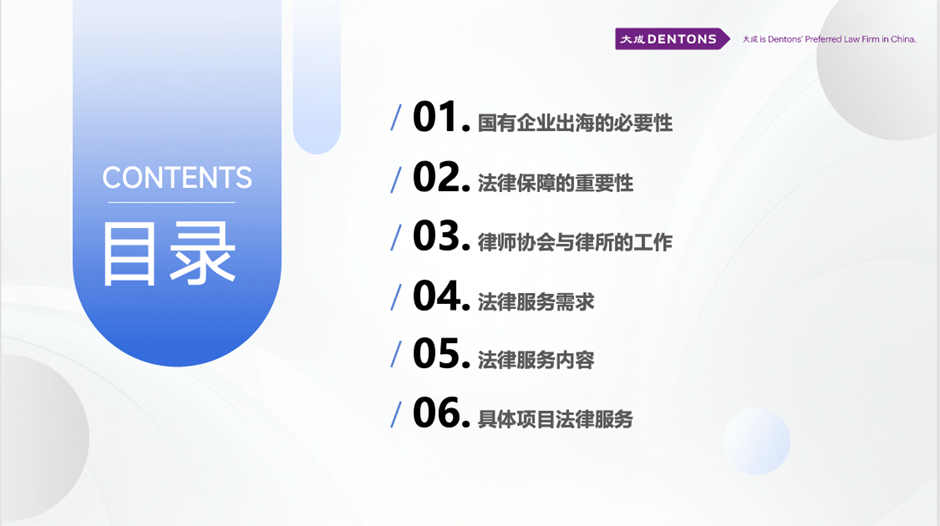 大成 DENTONS
大成 is Dentons' Preferred Law Firm in China.

CONTENTS
目录

/ 01. 国有企业出海的必要性
/ 02. 法律保障的重要性
/ 03. 律师协会与律所的工作
/ 04. 法律服务需求
/ 05. 法律服务内容
/ 06. 具体项目法律服务